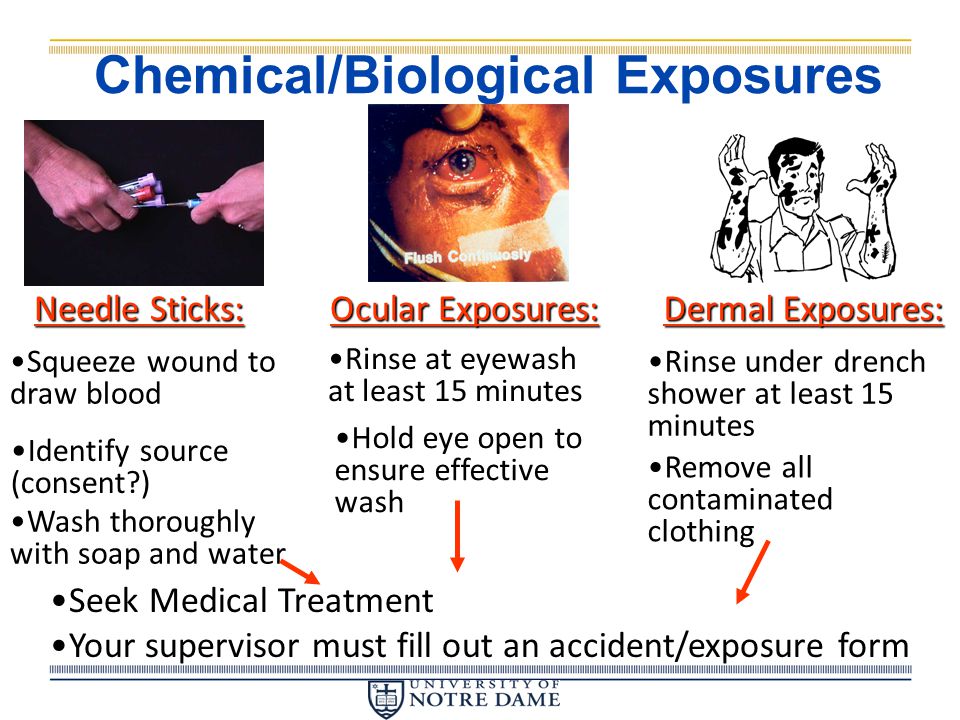 Chemical/Biological Exposures

Flush Continuosly

Needle Sticks:

•Squeeze wound to draw blood

•Identify source (consent?)

•Wash thoroughly with soap and water

Ocular Exposures:

•Rinse at eyewash at least 15 minutes

•Hold eye open to ensure effective wash

Dermal Exposures:

•Rinse under drench shower at least 15 minutes

•Remove all contaminated clothing

•Seek Medical Treatment

•Your supervisor must fill out an accident/exposure form

UNIVERSITY OF NOTRE DAME